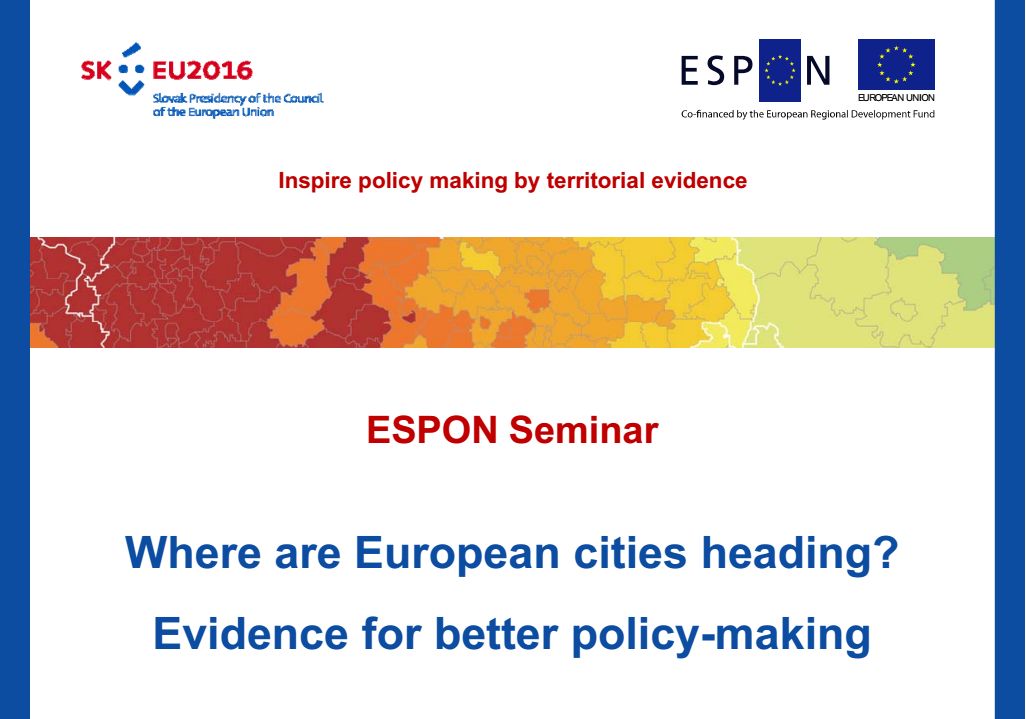 SK EU2016
Slovak Presidency of the Council of the European Union

ESPON
EUROPEAN UNION
Co-financed by the European Regional Development Fund

Inspire policy making by territorial evidence

ESPON Seminar

Where are European cities heading?

Evidence for better policy-making